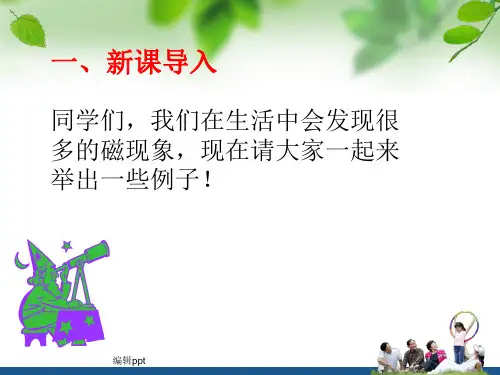 一、新课导入

同学们，我们在生活中会发现很多的磁现象，现在请大家一起来举出一些例子！

编辑ppt